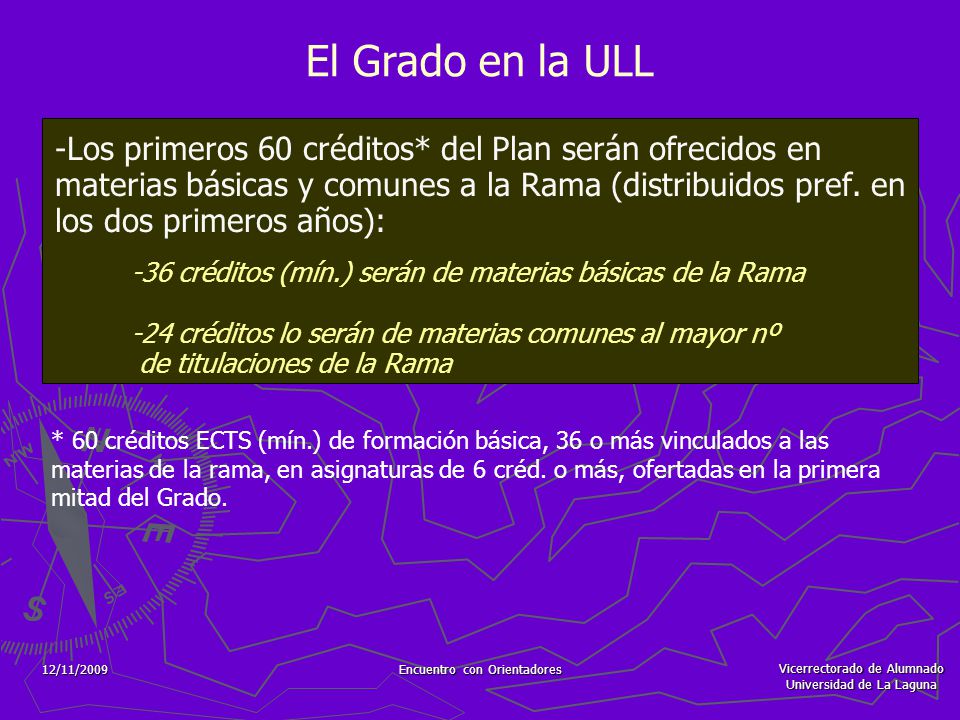 El Grado en la ULL

-Los primeros 60 créditos* del Plan serán ofrecidos en materias básicas y comunes a la Rama (distribuidos pref. en los dos primeros años):

-36 créditos (mín.) serán de materias básicas de la Rama

-24 créditos lo serán de materias comunes al mayor nº de titulaciones de la Rama

* 60 créditos ECTS (mín.) de formación básica, 36 o más vinculados a las materias de la rama, en asignaturas de 6 créd. o más, ofertadas en la primera mitad del Grado.

12/11/2009

Encuentro con Orientadores

Vicerrectorado de Alumnado
Universidad de La Laguna